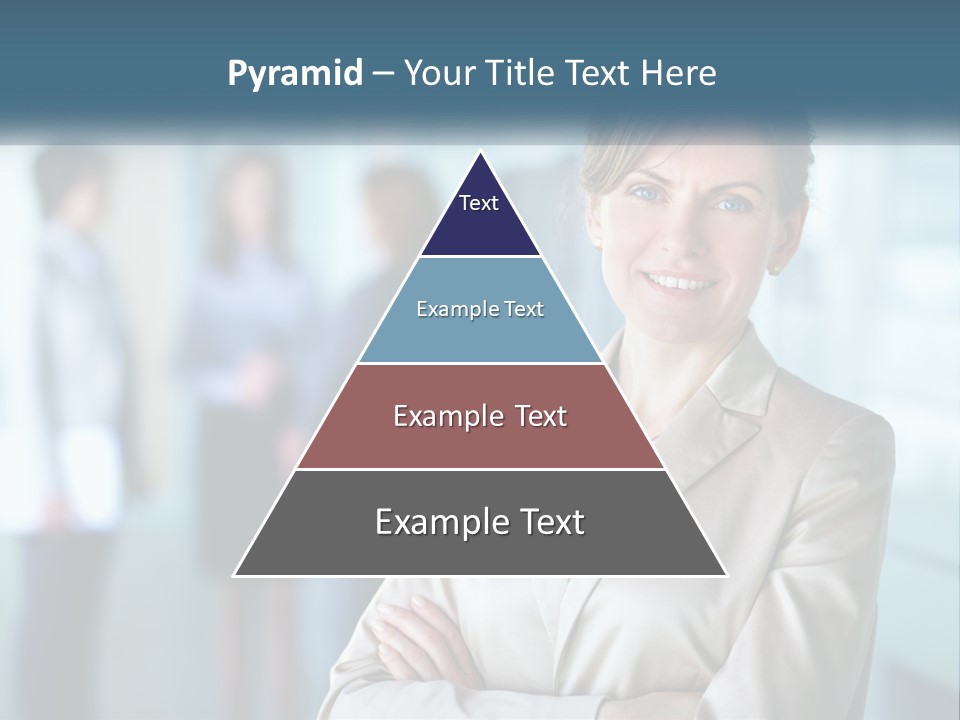 Pyramid – Your Title Text Here

Text

Example Text

Example Text

Example Text